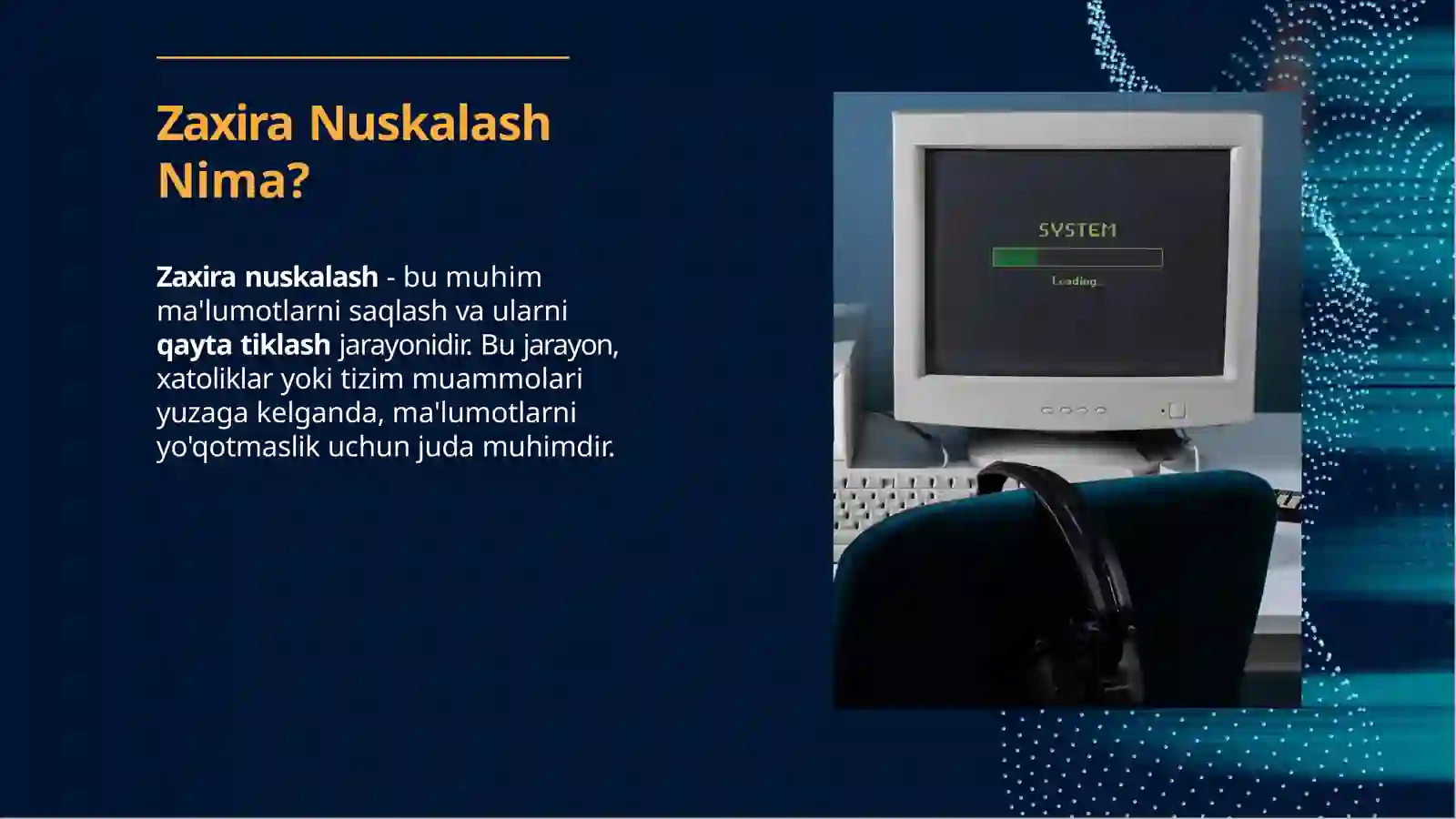 Zaxira Nuskalash Nima?

Zaxira nuskalash - bu muhim ma'lumotlarni saqlash va ularni qayta tiklash jarayonidir. Bu jarayon, xatoliklar yoki tizim muammolari yuzaga kelganda, ma'lumotlarni yo'qotmaslik uchun juda muhimdir.

SYSTEM

Loading...